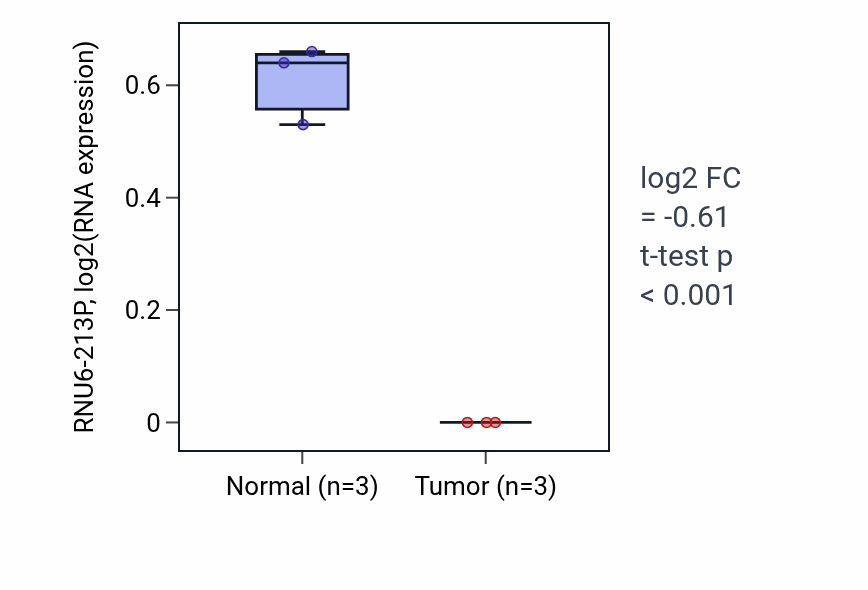 RNU6-213P, log2(RNA expression)

0.6
0.4
0.2
0

Normal (n=3)
Tumor (n=3)

log2 FC
= -0.61
t-test p
< 0.001